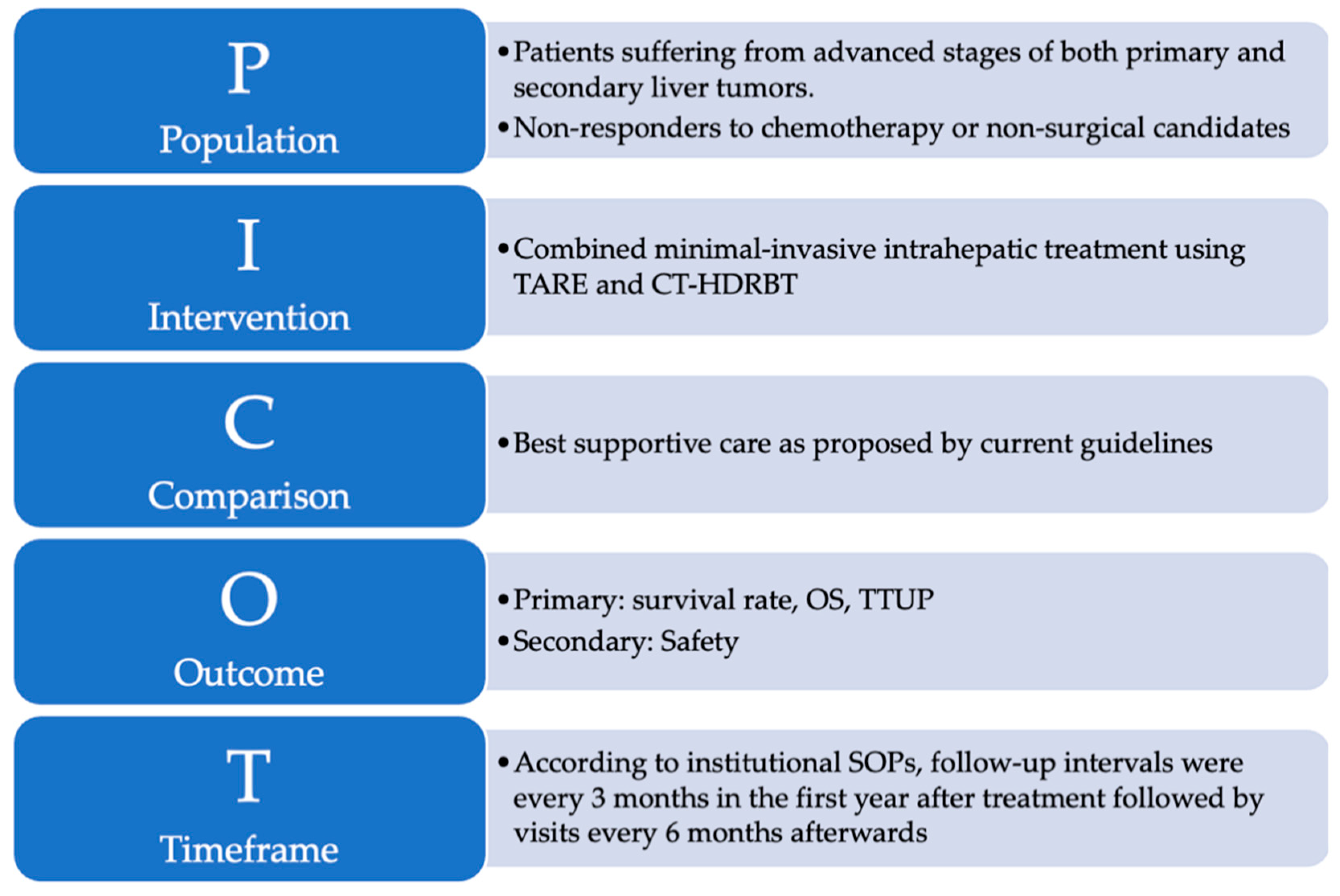 P
Population

• Patients suffering from advanced stages of both primary and secondary liver tumors.
• Non-responders to chemotherapy or non-surgical candidates

I
Intervention

• Combined minimal-invasive intrahepatic treatment using TARE and CT-HDRBT

C
Comparison

• Best supportive care as proposed by current guidelines

O
Outcome

• Primary: survival rate, OS, TTUP
• Secondary: Safety

T
Timeframe

• According to institutional SOPs, follow-up intervals were every 3 months in the first year after treatment followed by visits every 6 months afterwards